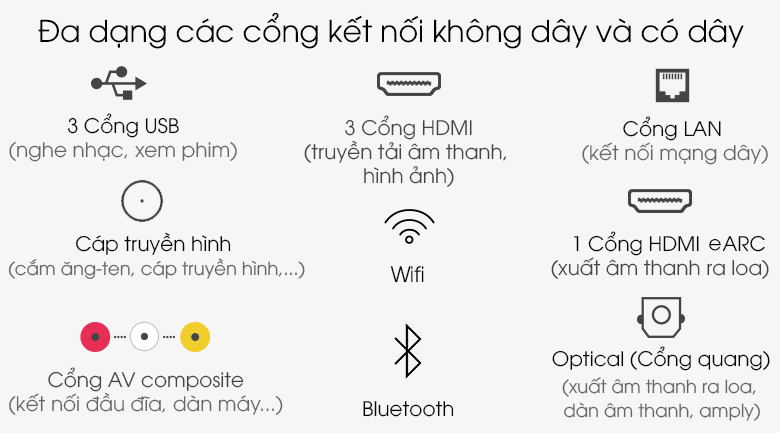 Đa dạng các cổng kết nối không dây và có dây

3 Cổng USB
(nghe nhạc, xem phim)

Cáp truyền hình
(cắm ăng-ten, cáp truyền hình,...)

Cổng AV composite
(kết nối đầu đĩa, dàn máy...)

3 Cổng HDMI
(truyền tải âm thanh, hình ảnh)

Wifi

Bluetooth

Cổng LAN
(kết nối mạng dây)

1 Cổng HDMI eARC
(xuất âm thanh ra loa)

Optical (Cổng quang)
(xuất âm thanh ra loa, dàn âm thanh, amply)